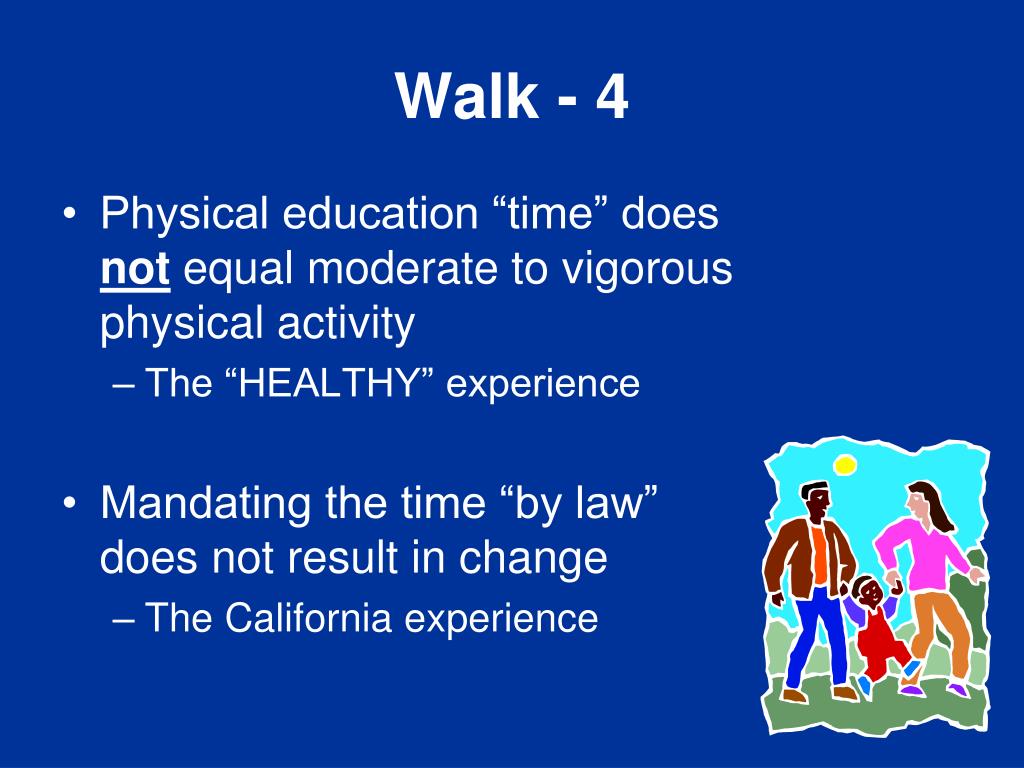 Walk - 4

• Physical education “time” does not equal moderate to vigorous physical activity
– The “HEALTHY” experience

• Mandating the time “by law” does not result in change
– The California experience